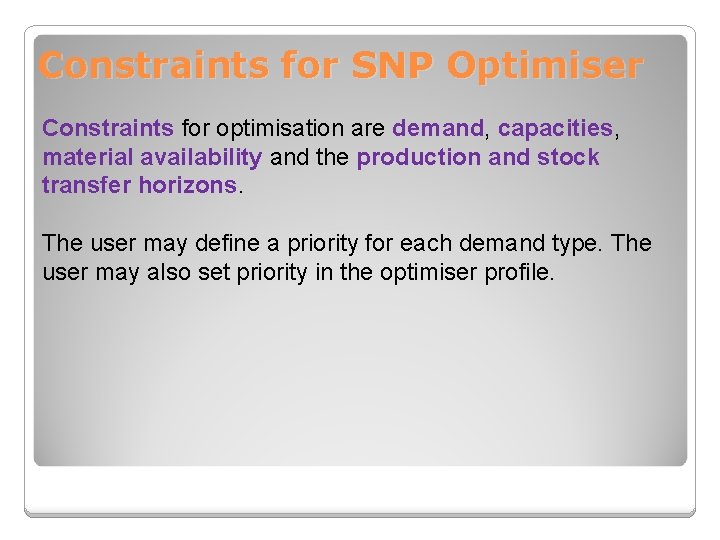 Constraints for SNP Optimiser

Constraints for optimisation are demand, capacities, material availability and the production and stock transfer horizons.

The user may define a priority for each demand type. The user may also set priority in the optimiser profile.